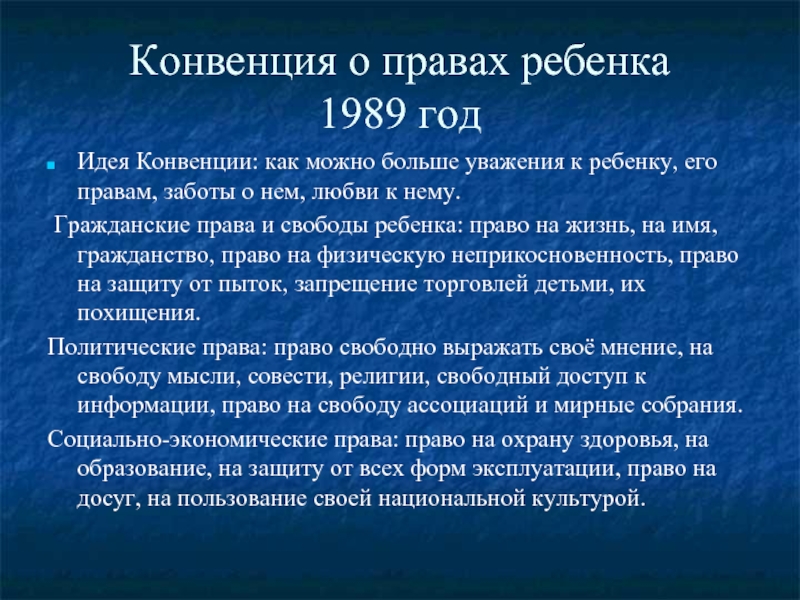 Конвенция о правах ребенка
1989 год

Идея Конвенции: как можно больше уважения к ребенку, его правам, заботы о нем, любви к нему.

Гражданские права и свободы ребенка: право на жизнь, на имя, гражданство, право на физическую неприкосновенность, право на защиту от пыток, запрещение торговлей детьми, их похищения.

Политические права: право свободно выражать своё мнение, на свободу мысли, совести, религии, свободный доступ к информации, право на свободу ассоциаций и мирные собрания.

Социально-экономические права: право на охрану здоровья, на образование, на защиту от всех форм эксплуатации, право на досуг, на пользование своей национальной культурой.